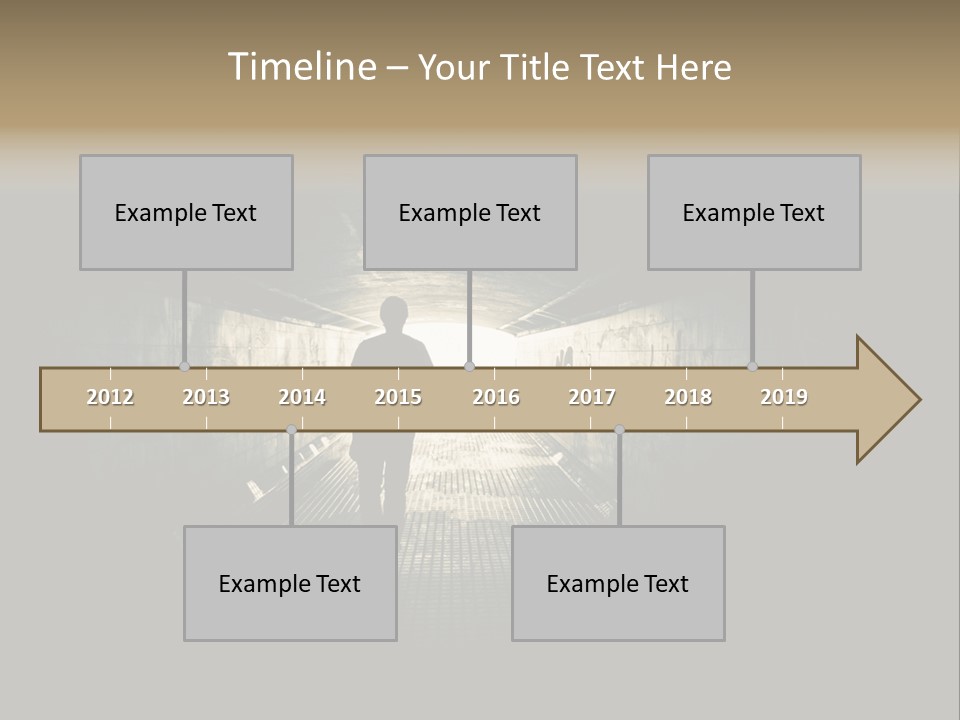 Timeline – Your Title Text Here

Example Text

Example Text

Example Text

2012 2013 2014 2015 2016 2017 2018 2019

Example Text

Example Text